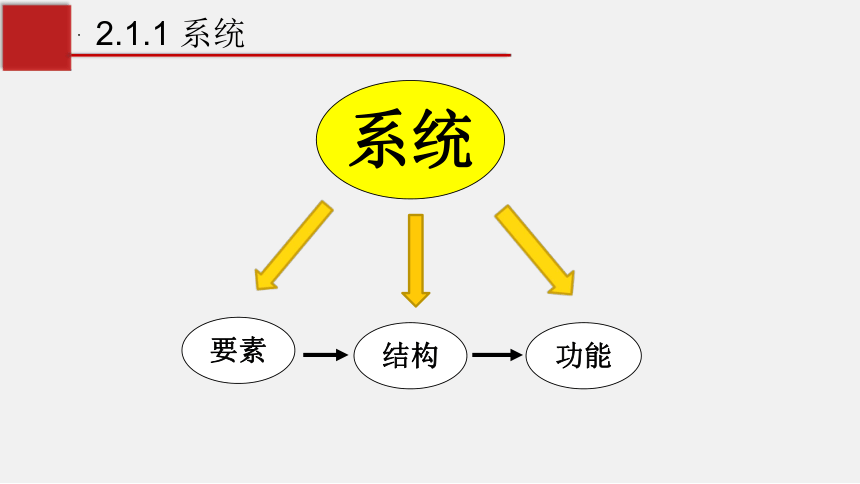 2.1.1 系统

系统

要素

结构

功能